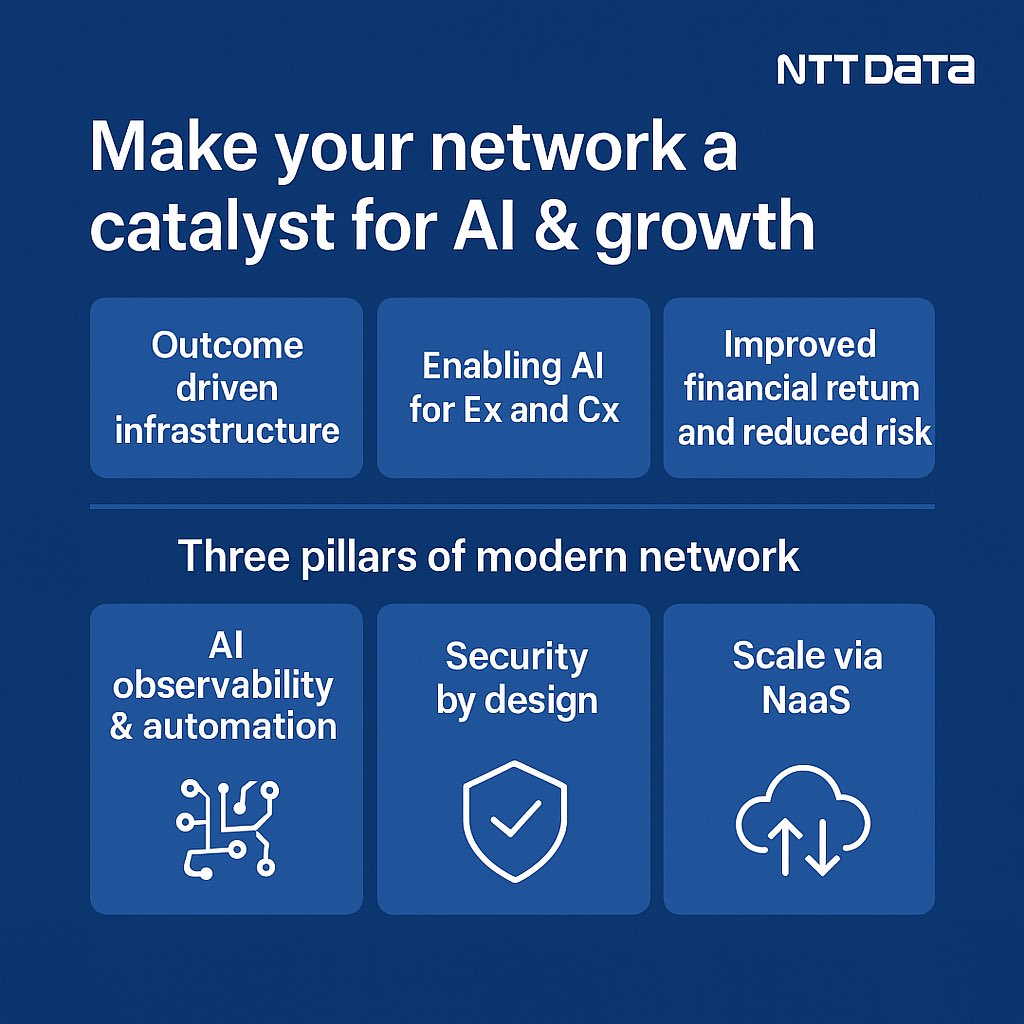 NTT DATA

Make your network a catalyst for AI & growth

Outcome driven infrastructure

Enabling AI for Ex and Cx

Improved financial retum and reduced risk

Three pillars of modern network

AI observability & automation

Security by design

Scale via NaaS